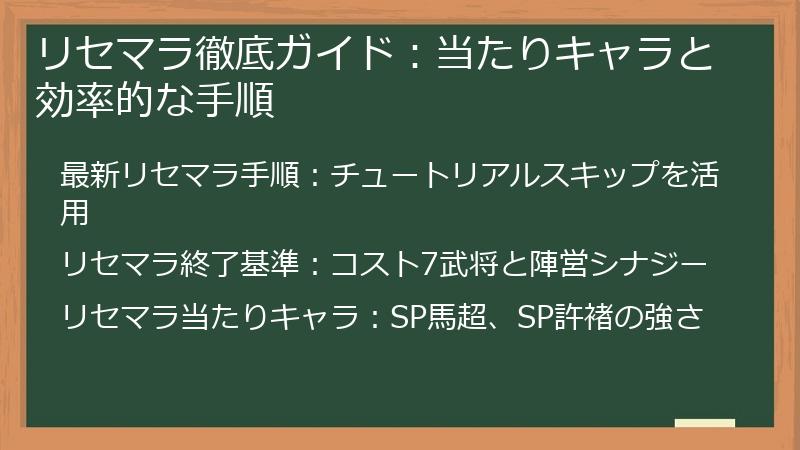 リセマラ徹底ガイド：当たりキャラと効率的な手順

最新リセマラ手順：チュートリアルスキップを活用

リセマラ終了基準：コスト7武将と陣営シナジー

リセマラ当たりキャラ：SP馬超、SP許褚の強さ